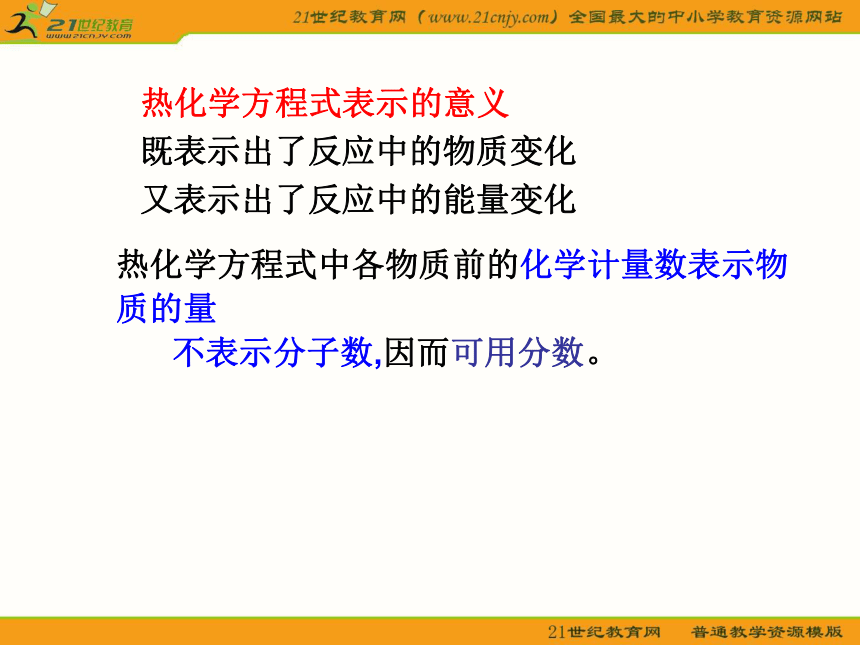 21世纪教育
www.21cnjy.com

21世纪教育网（www.21cnjy.com）全国最大的中小学教育资源网站

热化学方程式表示的意义
既表示出了反应中的物质变化
又表示出了反应中的能量变化

热化学方程式中各物质前的化学计量数表示物质的量
不表示分子数,因而可用分数。

21世纪教育网　普通教学资源模版